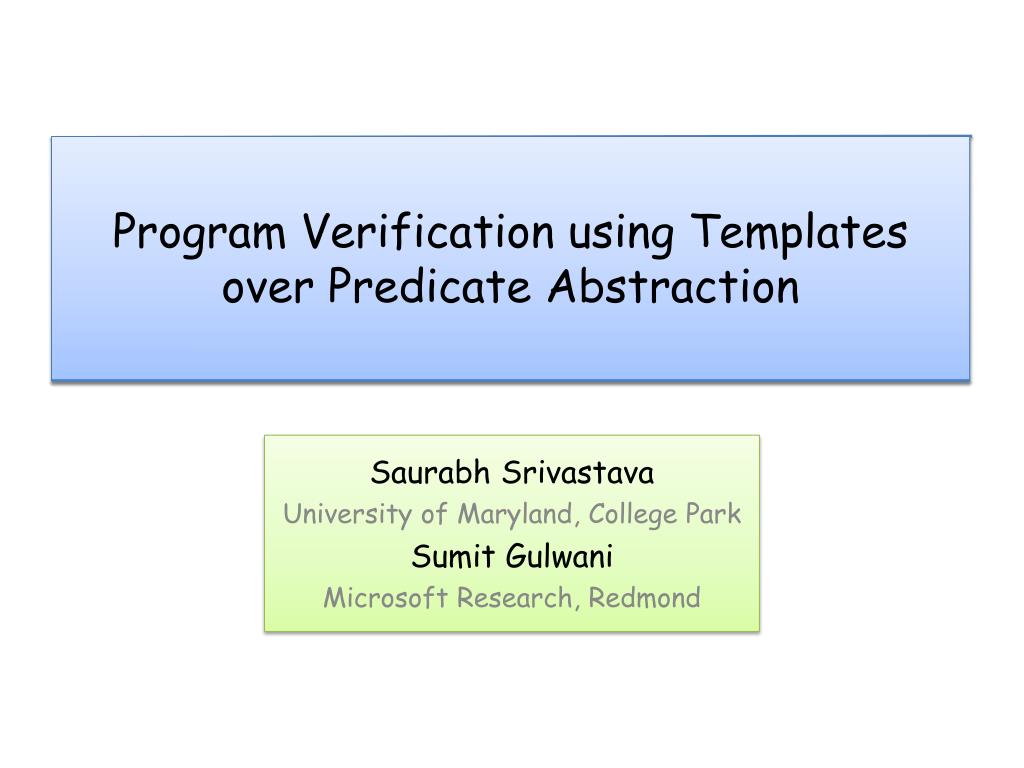 Program Verification using Templates over Predicate Abstraction

Saurabh Srivastava
University of Maryland, College Park
Sumit Gulwani
Microsoft Research, Redmond